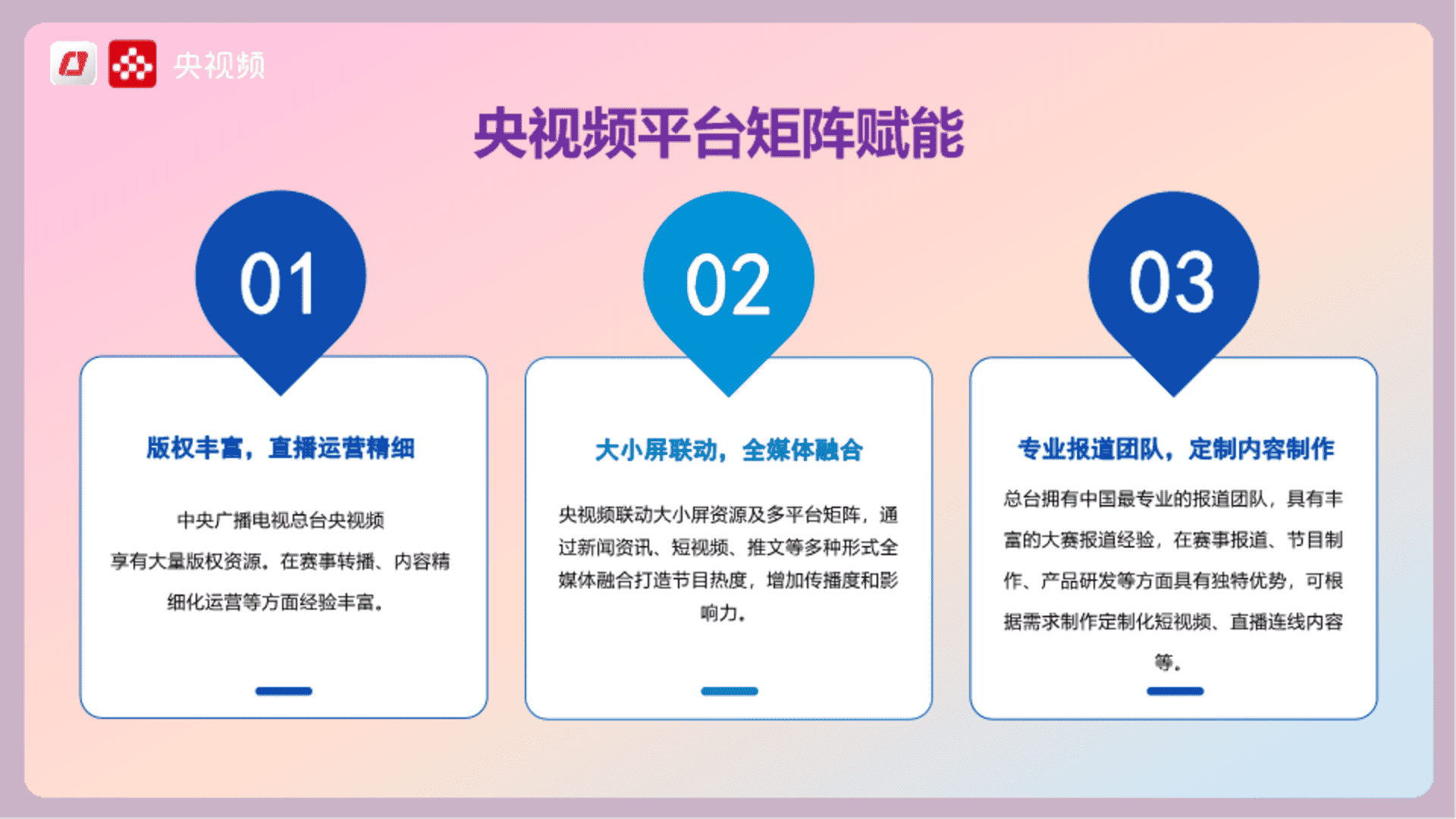 央视频

央视频平台矩阵赋能

01

版权丰富，直播运营精细

中央广播电视总台央视频享有大量版权资源。在赛事转播、内容精细化运营等方面经验丰富。

02

大小屏联动，全媒体融合

央视频联动大小屏资源及多平台矩阵，通过新闻资讯、短视频、推文等多种形式全媒体融合打造节目热度，增加传播度和影响力。

03

专业报道团队，定制内容制作

总台拥有中国最专业的报道团队，具有丰富的大赛报道经验，在赛事报道、节目制作、产品研发等方面具有独特优势，可根据需求制作定制化短视频、直播连线内容等。